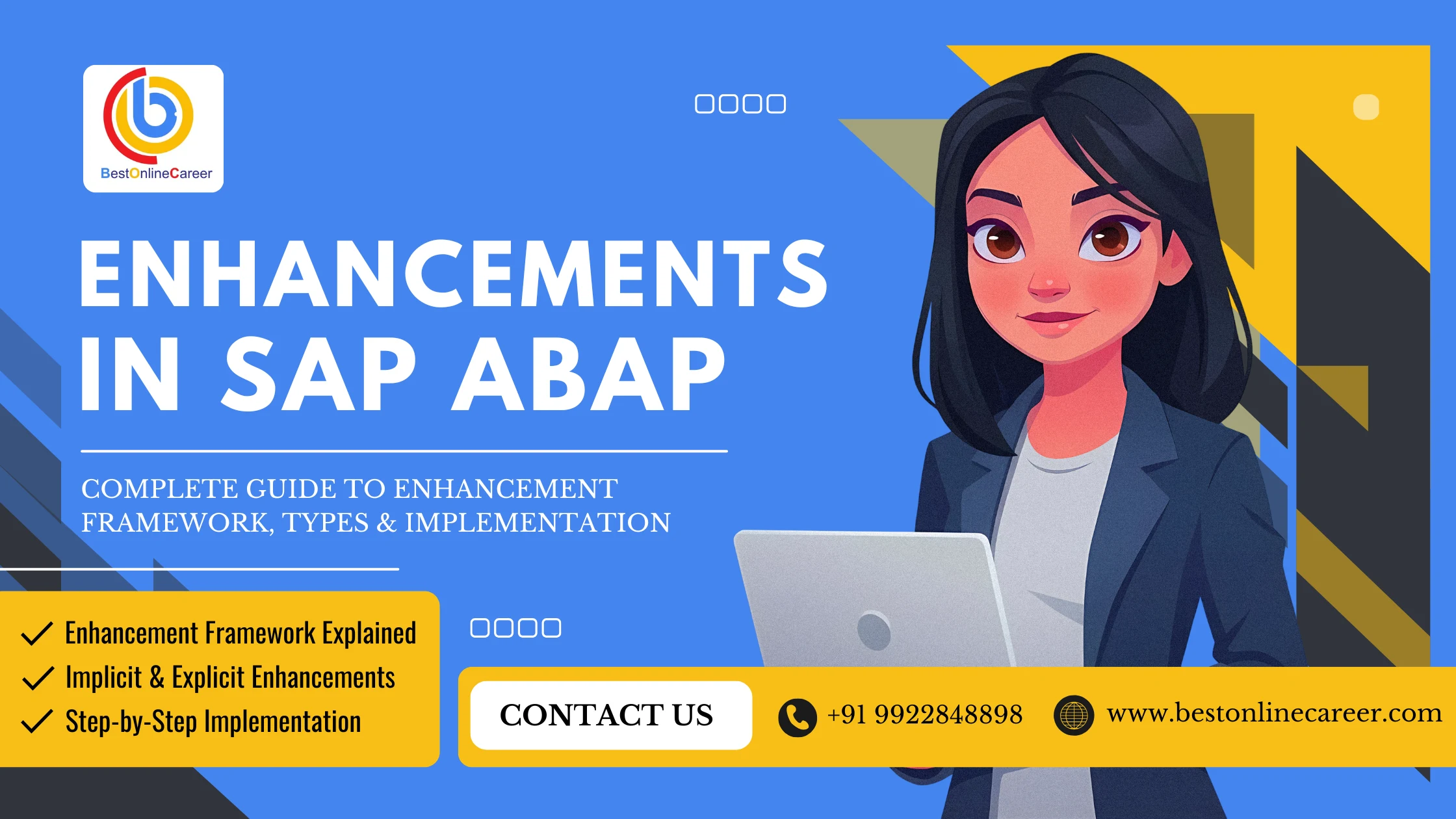 BestOnlineCareer

ENHANCEMENTS IN SAP ABAP

COMPLETE GUIDE TO ENHANCEMENT FRAMEWORK, TYPES & IMPLEMENTATION

Enhancement Framework Explained
Implicit & Explicit Enhancements
Step-by-Step Implementation

CONTACT US

+91 9922848898

www.bestonlinecareer.com